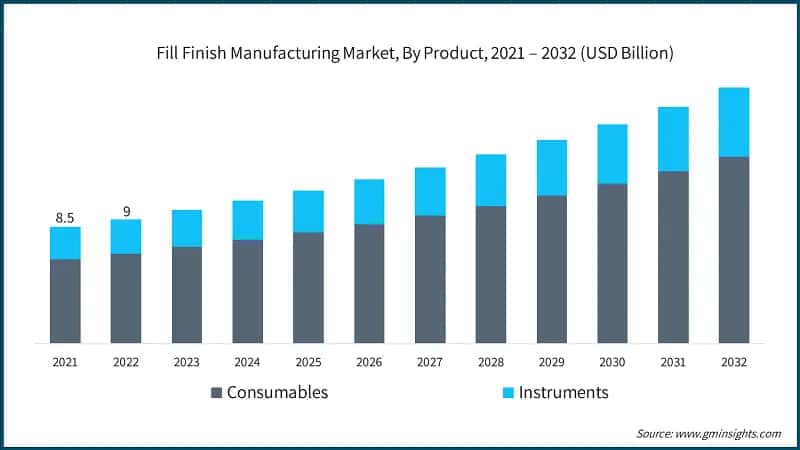 Fill Finish Manufacturing Market, By Product, 2021 – 2032 (USD Billion)

8.5
9

2021 2022 2023 2024 2025 2026 2027 2028 2029 2030 2031 2032

Consumables
Instruments

Source: www.gminsights.com